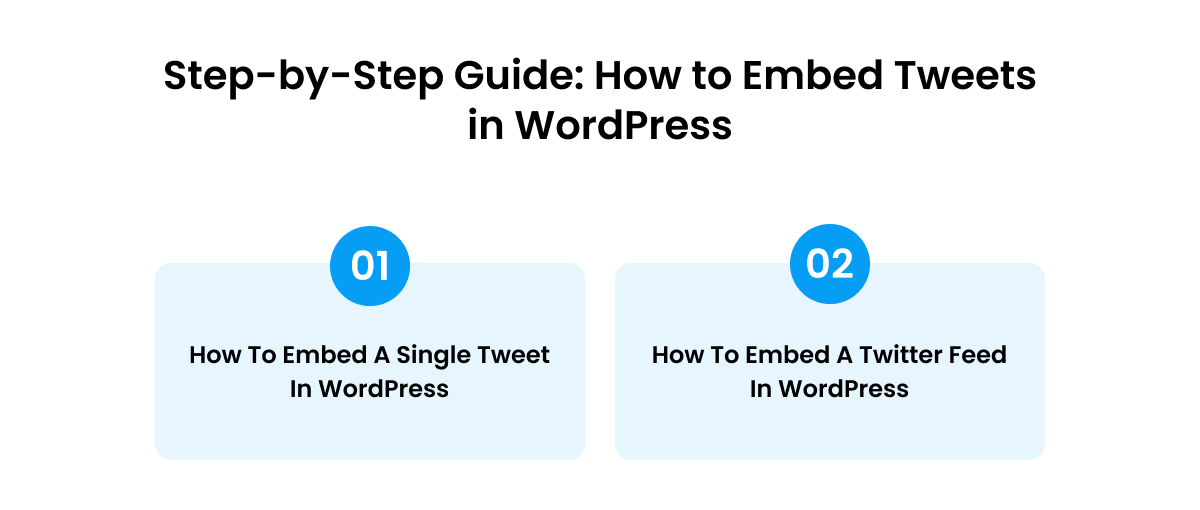 Step-by-Step Guide: How to Embed Tweets in WordPress

01

How To Embed A Single Tweet In WordPress

02

How To Embed A Twitter Feed In WordPress